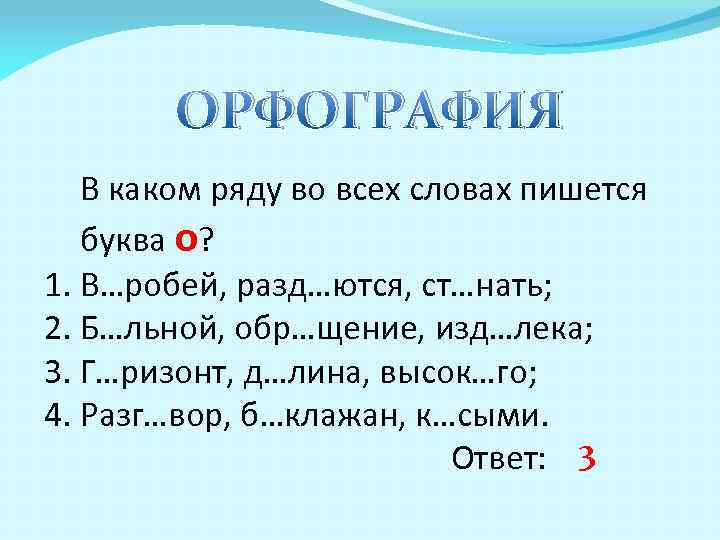 ОРФОГРАФИЯ

В каком ряду во всех словах пишется буква о?

1. В…робей, разд…ются, ст…нать;
2. Б…льной, обр…щение, изд…лека;
3. Г…ризонт, д…лина, высок…го;
4. Разг…вор, б…клажан, к…сыми.

Ответ: 3